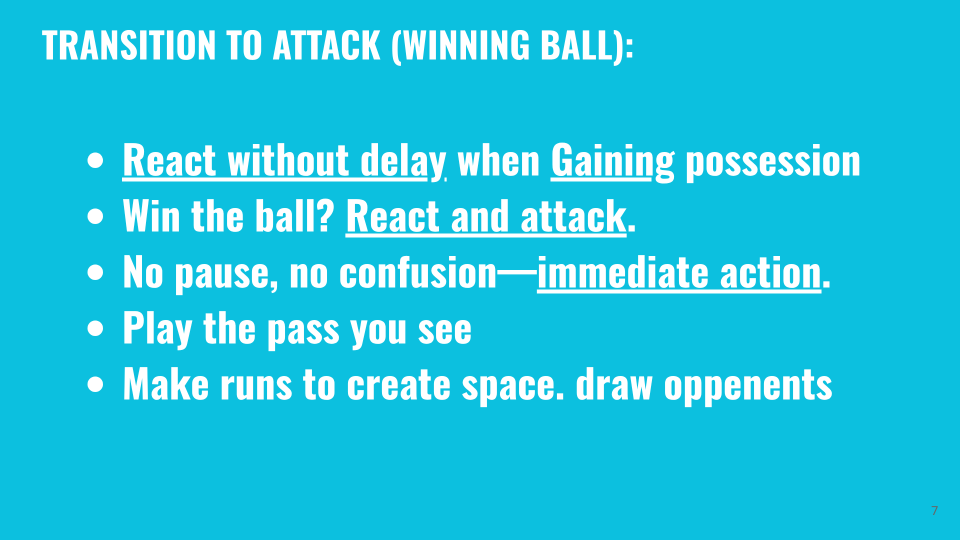 TRANSITION TO ATTACK (WINNING BALL):

- React without delay when Gaining possession
- Win the ball? React and attack.
- No pause, no confusion—immediate action.
- Play the pass you see
- Make runs to create space. draw oppenents

7